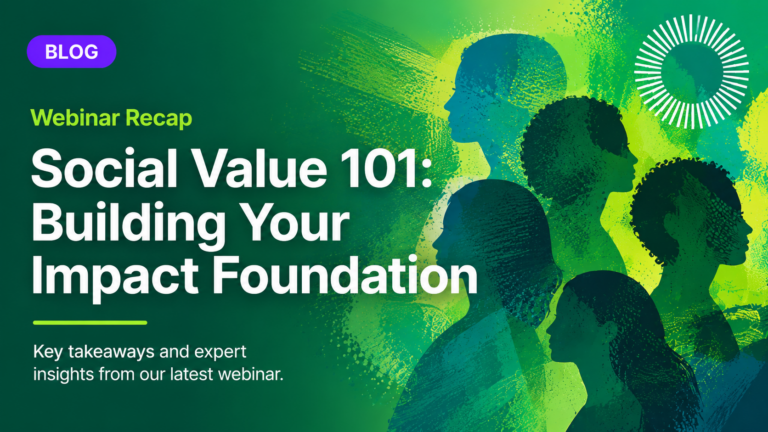 BLOG

Webinar Recap

Social Value 101: Building Your Impact Foundation

Key takeaways and expert insights from our latest webinar.